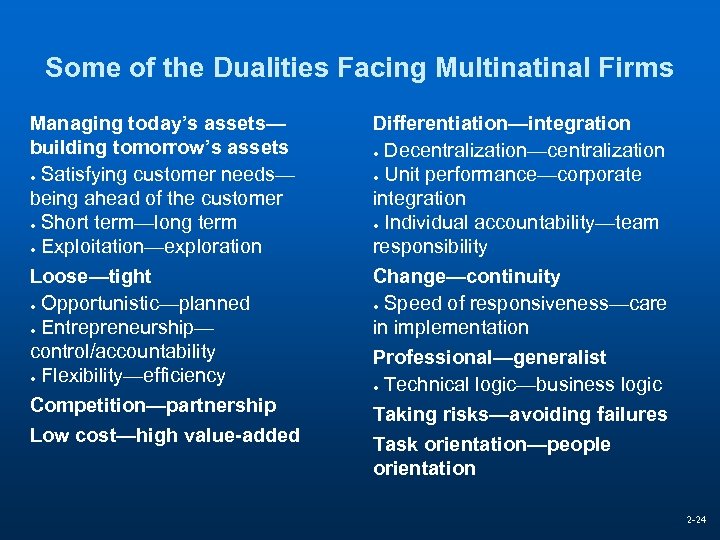 Some of the Dualities Facing Multinatinal Firms

Managing today's assets—building tomorrow's assets
• Satisfying customer needs—being ahead of the customer
• Short term—long term
• Exploitation—exploration

Loose—tight
• Opportunistic—planned
• Entrepreneurship—control/accountability
• Flexibility—efficiency

Competition—partnership

Low cost—high value-added

Differentiation—integration
• Decentralization—centralization
• Unit performance—corporate integration
• Individual accountability—team responsibility

Change—continuity
• Speed of responsiveness—care in implementation

Professional—generalist
• Technical logic—business logic

Taking risks—avoiding failures

Task orientation—people orientation

2-24